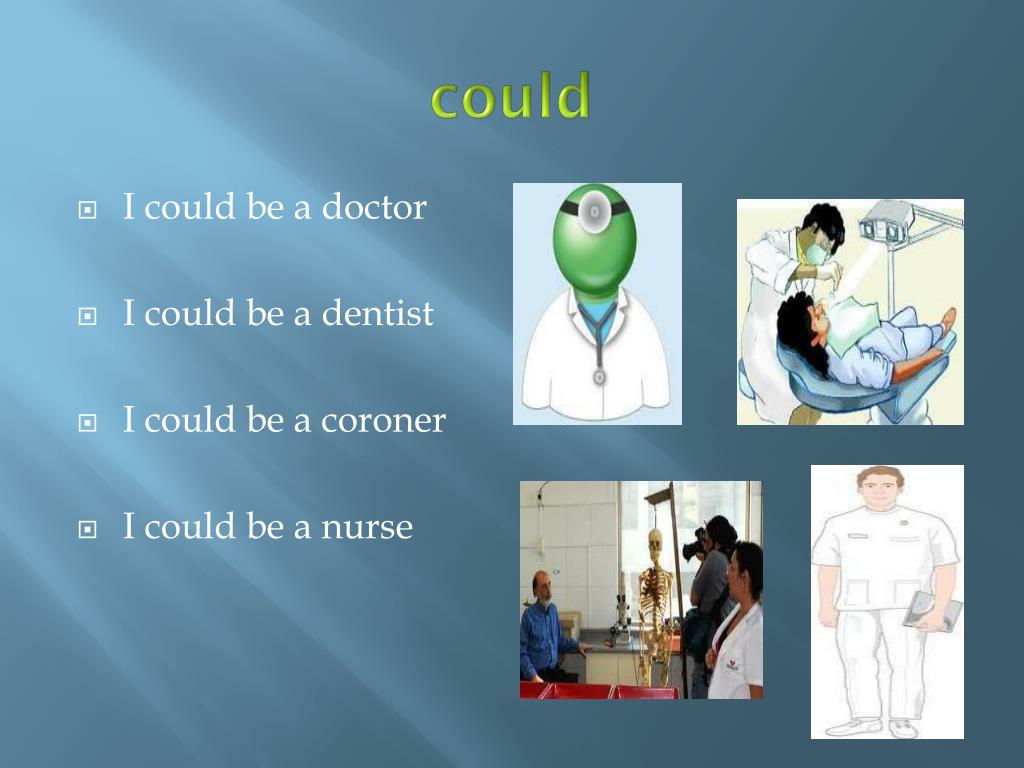 could

I could be a doctor

I could be a dentist

I could be a coroner

I could be a nurse